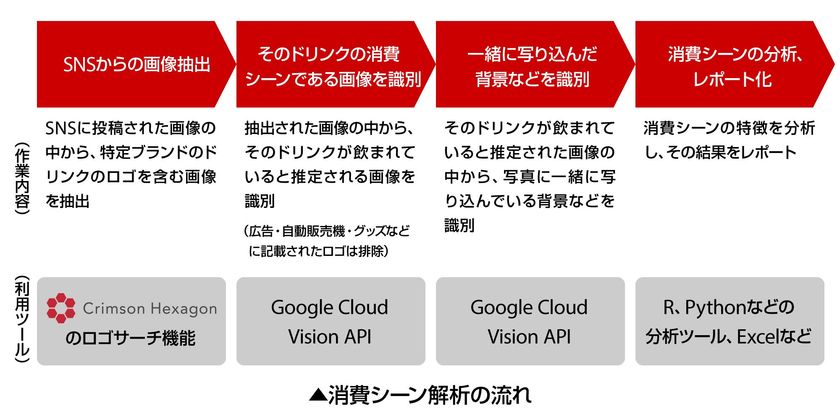 SNSからの画像抽出

そのドリンクの消費シーンである画像を識別

一緒に写り込んだ背景などを識別

消費シーンの分析、レポート化

(作業内容)

SNSに投稿された画像の中から、特定ブランドのドリンクのロゴを含む画像を抽出

抽出された画像の中から、そのドリンクが飲まれていると推定される画像を識別

(広告・自動販売機・グッズなどに記載されたロゴは排除)

そのドリンクが飲まれていると推定された画像の中から、写真に一緒に写り込んでいる背景などを識別

消費シーンの特徴を分析し、その結果をレポート

(利用ツール)

Crimson Hexagon のロゴサーチ機能

Google Cloud Vision API

Google Cloud Vision API

R、Pythonなどの分析ツール、Excelなど

▲消費シーン解析の流れ